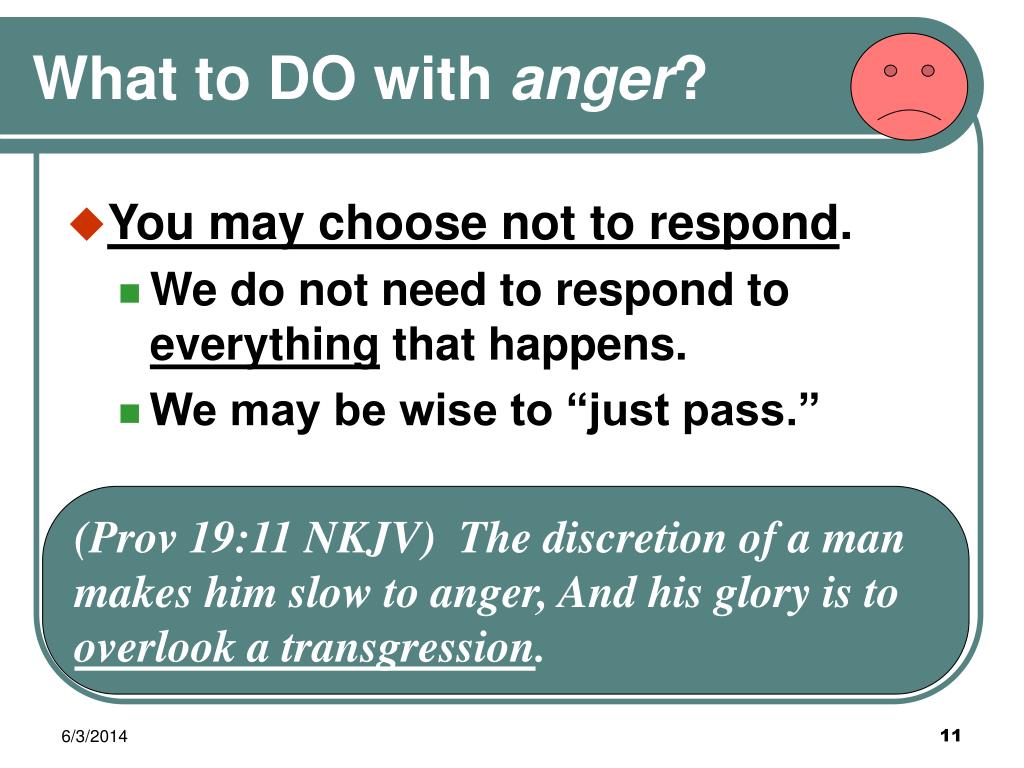 What to DO with anger?

You may choose not to respond.

We do not need to respond to everything that happens.

We may be wise to “just pass.”

(Prov 19:11 NKJV) The discretion of a man makes him slow to anger, And his glory is to overlook a transgression.

6/3/2014

11